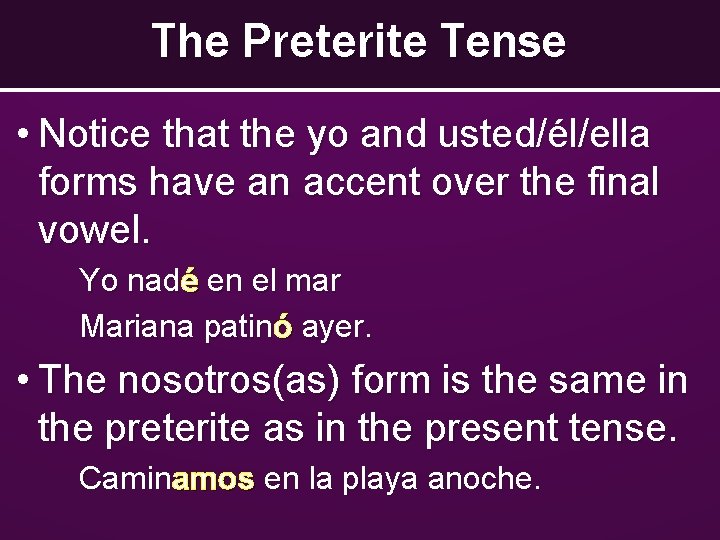 The Preterite Tense

• Notice that the yo and usted/él/ella forms have an accent over the final vowel.

Yo nadé en el mar

Mariana patinó ayer.

• The nosotros(as) form is the same in the preterite as in the present tense.

Caminamos en la playa anoche.